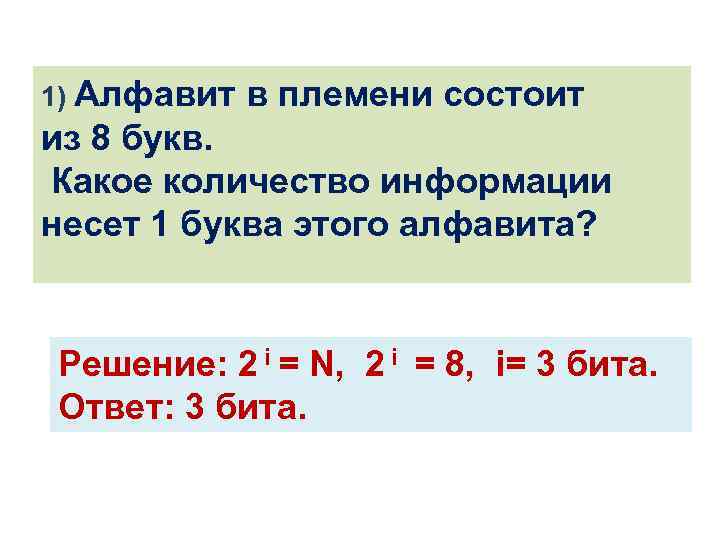 1) Алфавит в племени состоит из 8 букв.
Какое количество информации несет 1 буква этого алфавита?

Решение: $2^i = N$, $2^i = 8$, $i = 3$ бита.
Ответ: 3 бита.